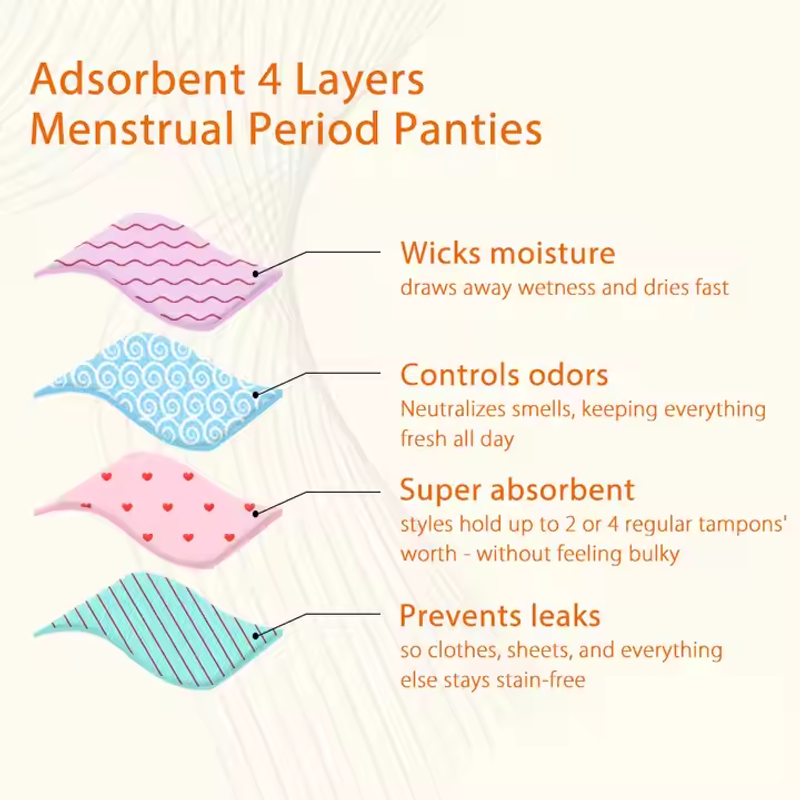 Adsorbent 4 Layers
Menstrual Period Panties

Wicks moisture
draws away wetness and dries fast

Controls odors
Neutralizes smells, keeping everything fresh all day

Super absorbent
styles hold up to 2 or 4 regular tampons' worth - without feeling bulky

Prevents leaks
so clothes, sheets, and everything else stays stain-free